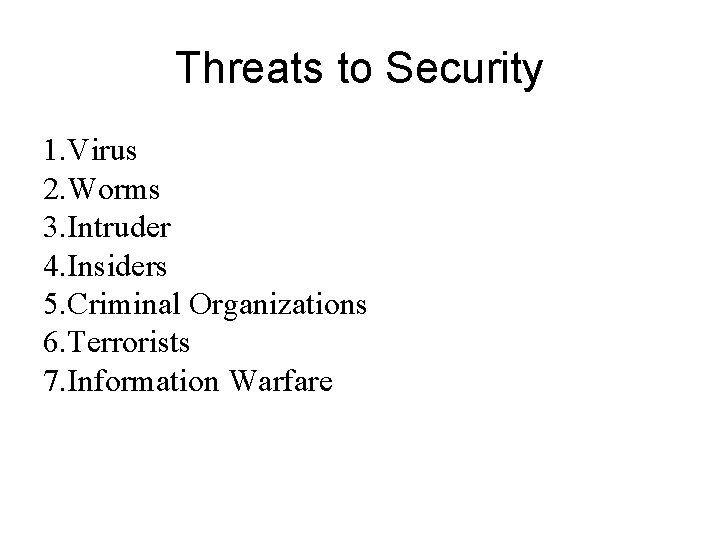 Threats to Security

1.Virus
2.Worms
3.Intruder
4.Insiders
5.Criminal Organizations
6.Terrorists
7.Information Warfare